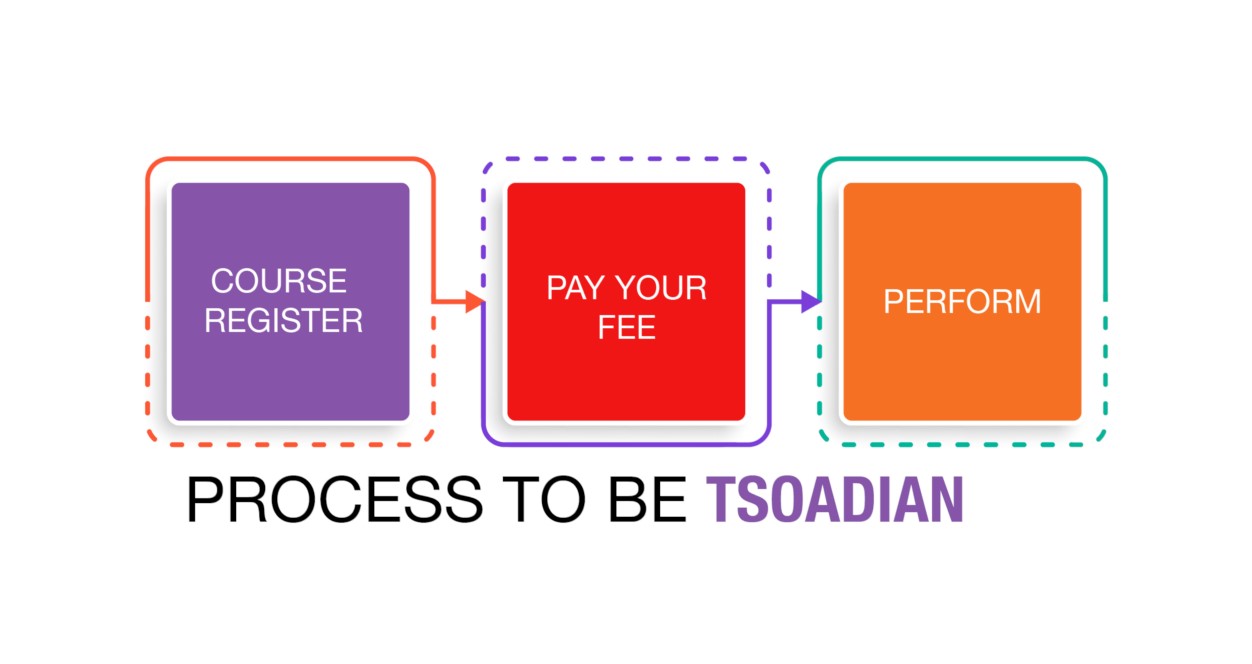 COURSE REGISTER

PAY YOUR FEE

PERFORM

PROCESS TO BE TSOADIAN